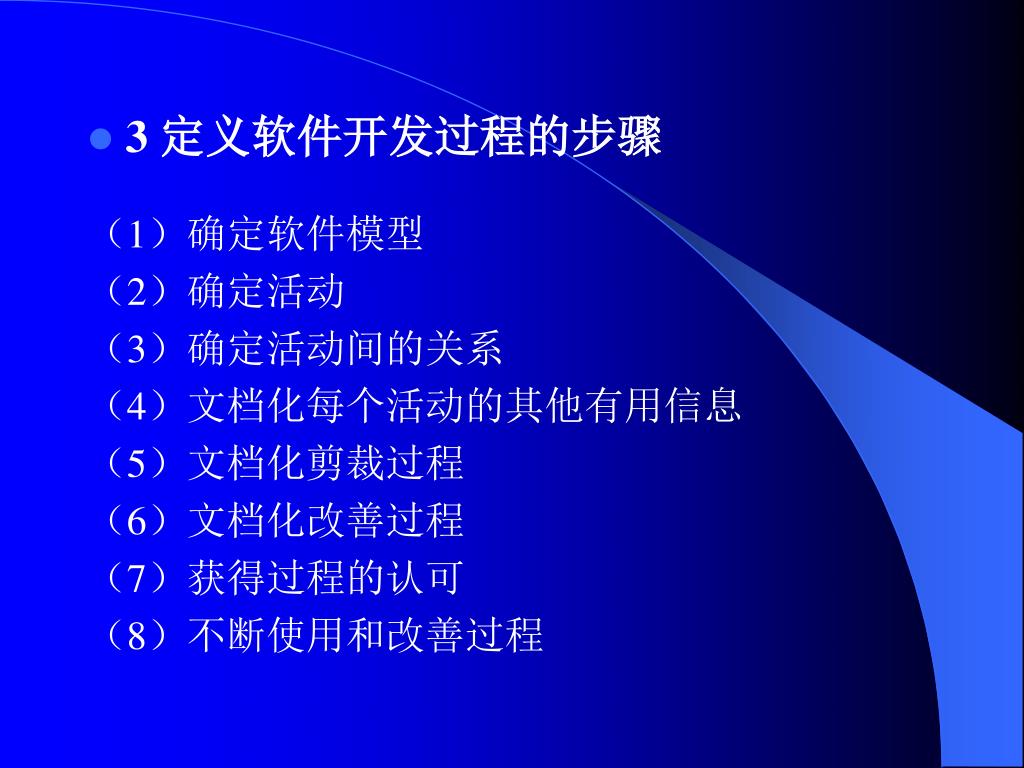 3 定义软件开发过程的步骤

（1）确定软件模型
（2）确定活动
（3）确定活动间的关系
（4）文档化每个活动的其他有用信息
（5）文档化剪裁过程
（6）文档化改善过程
（7）获得过程的认可
（8）不断使用和改善过程